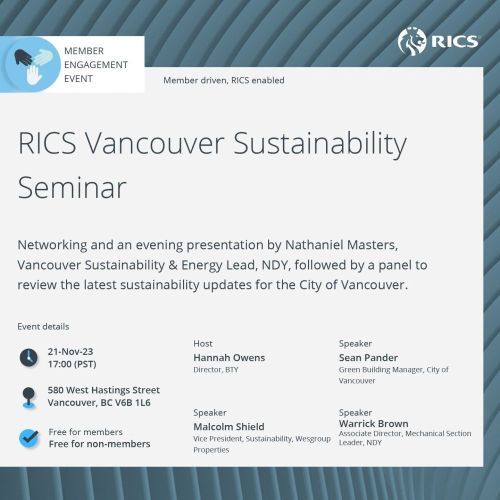 MEMBER ENGAGEMENT EVENT

RICS

Member driven, RICS enabled

RICS Vancouver Sustainability Seminar

Networking and an evening presentation by Nathaniel Masters, Vancouver Sustainability & Energy Lead, NDY, followed by a panel to review the latest sustainability updates for the City of Vancouver.

Event details

21-Nov-23
17:00 (PST)

580 West Hastings Street
Vancouver, BC V6B 1L6

Free for members
Free for non-members

Host
Hannah Owens
Director, BTY

Speaker
Malcolm Shield
Vice President, Sustainability, Wesgroup Properties

Speaker
Sean Pander
Green Building Manager, City of Vancouver

Speaker
Warrick Brown
Associate Director, Mechanical Section Leader, NDY